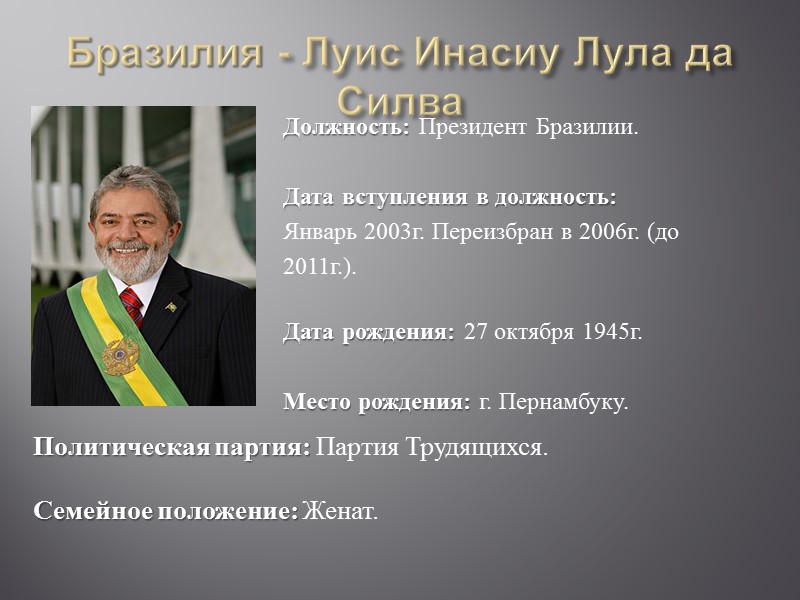 Бразилия - Луис Инасиу Лула да Силва

Должность: Президент Бразилии.

Дата вступления в должность: Январь 2003г. Переизбран в 2006г. (до 2011г.).

Дата рождения: 27 октября 1945г.

Место рождения: г. Пернамбуку.

Политическая партия: Партия Трудящихся.

Семейное положение: Женат.